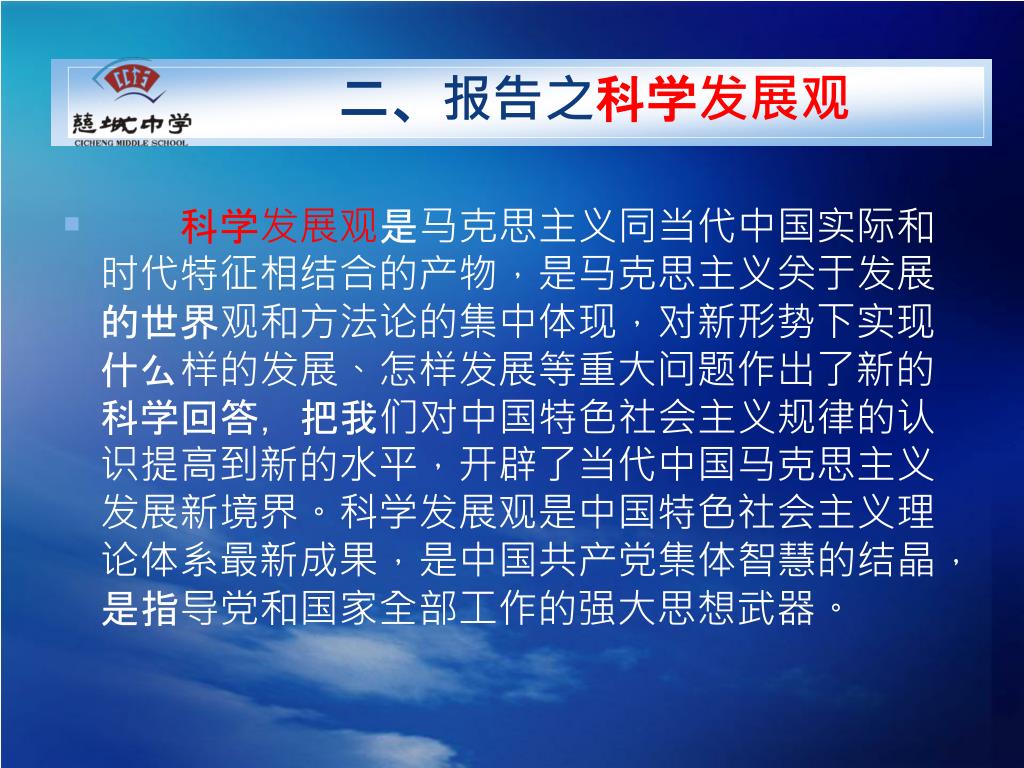 慈城中学
CICHENG MIDDLE SCHOOL

二、报告之科学发展观

科学发展观是马克思主义同当代中国实际和时代特征相结合的产物，是马克思主义关于发展的世界观和方法论的集中体现，对新形势下实现什么样的发展、怎样发展等重大问题作出了新的科学回答，把我们对中国特色社会主义规律的认识提高到新的水平，开辟了当代中国马克思主义发展新境界。科学发展观是中国特色社会主义理论体系最新成果，是中国共产党集体智慧的结晶，是指导党和国家全部工作的强大思想武器。